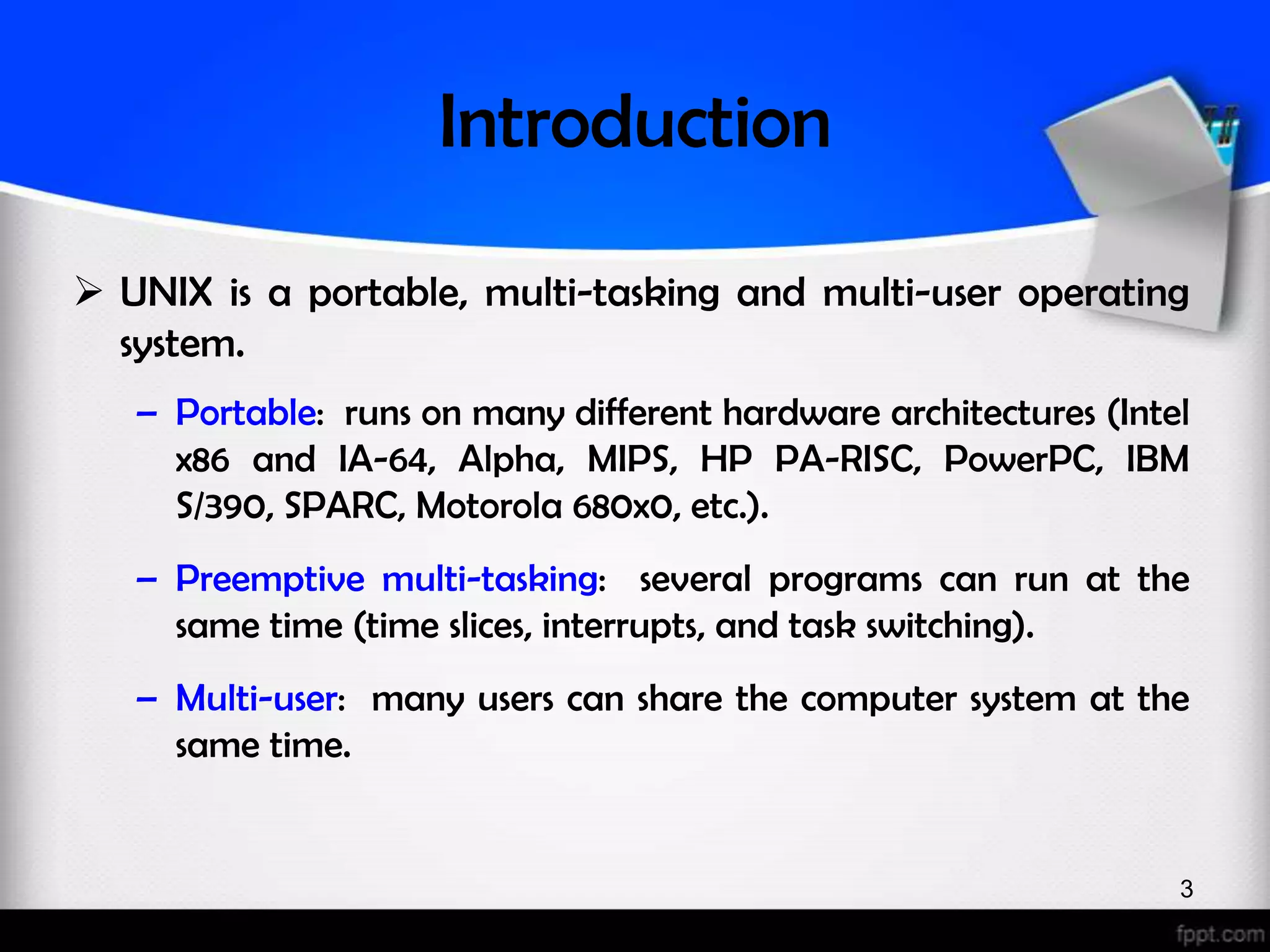 Introduction

➢ UNIX is a portable, multi-tasking and multi-user operating system.

– Portable: runs on many different hardware architectures (Intel x86 and IA-64, Alpha, MIPS, HP PA-RISC, PowerPC, IBM S/390, SPARC, Motorola 680x0, etc.).

– Preemptive multi-tasking: several programs can run at the same time (time slices, interrupts, and task switching).

– Multi-user: many users can share the computer system at the same time.

3

fppt.com